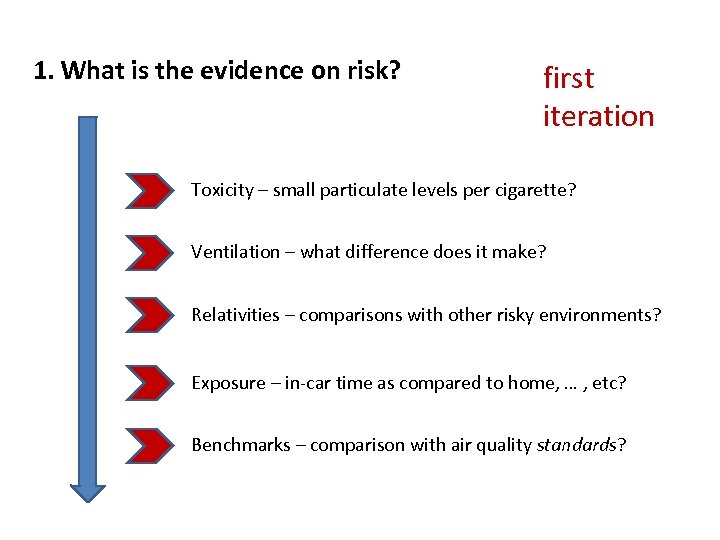 1. What is the evidence on risk?

first iteration

Toxicity – small particulate levels per cigarette?

Ventilation – what difference does it make?

Relativities – comparisons with other risky environments?

Exposure – in-car time as compared to home, … , etc?

Benchmarks – comparison with air quality standards?